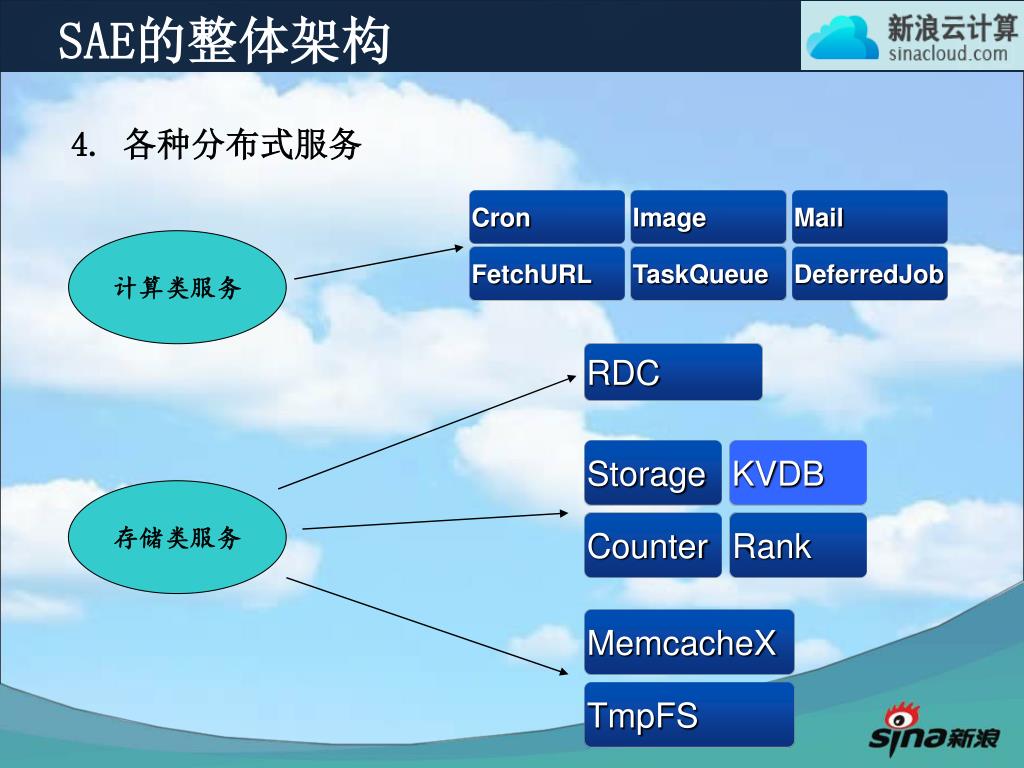 SAE的整体架构

新浪云计算
sinacloud.com

4. 各种分布式服务

计算类服务

Cron
Image
Mail
FetchURL
TaskQueue
DeferredJob

存储类服务

RDC

Storage
KVDB
Counter
Rank

MemcacheX
TmpFS

sina新浪